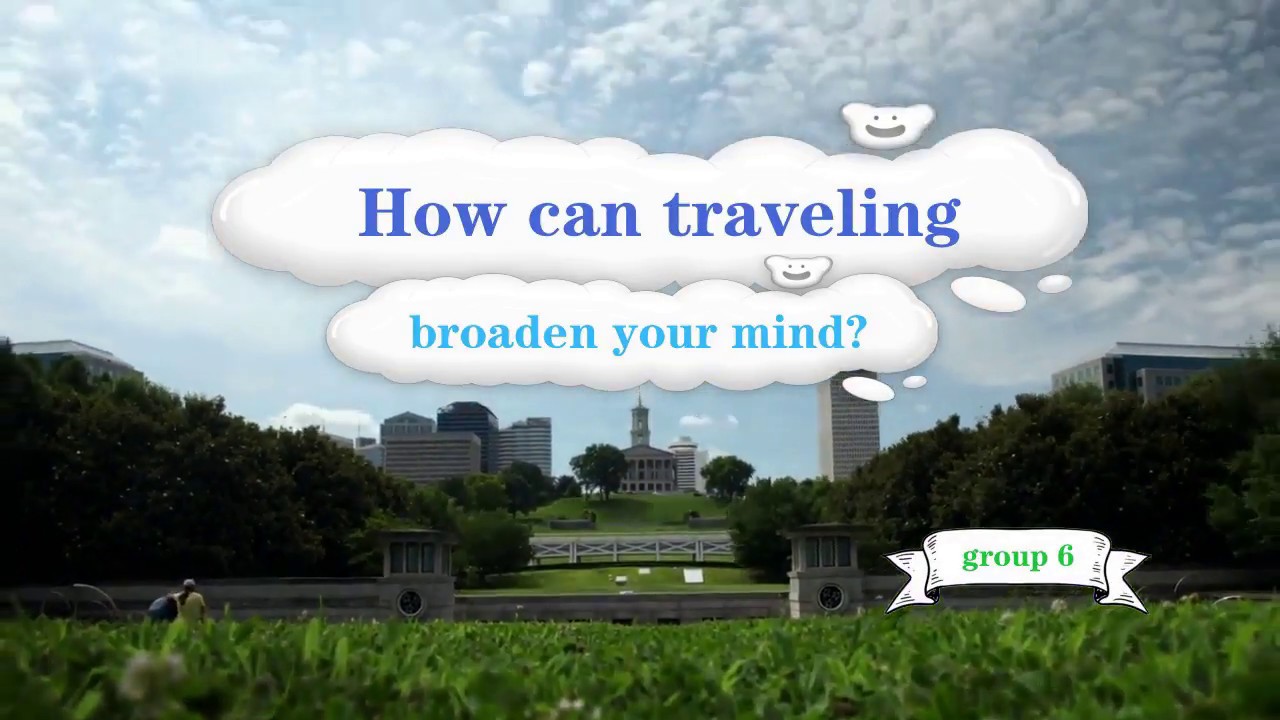 How can traveling

broaden your mind?

group 6